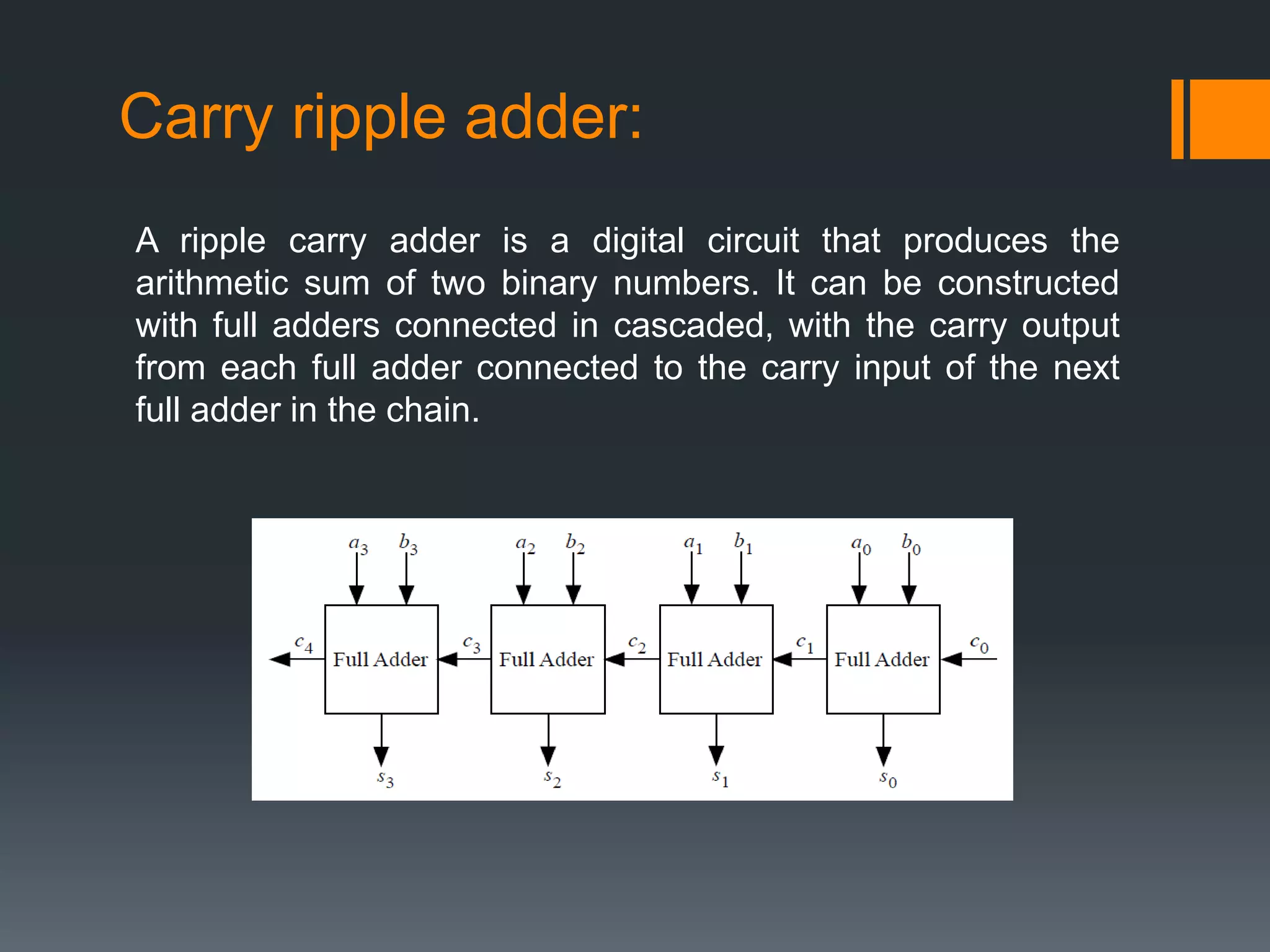 Carry ripple adder:

A ripple carry adder is a digital circuit that produces the arithmetic sum of two binary numbers. It can be constructed with full adders connected in cascaded, with the carry output from each full adder connected to the carry input of the next full adder in the chain.

$a_3$ $b_3$ $a_2$ $b_2$ $a_1$ $b_1$ $a_0$ $b_0$

$c_4$ Full Adder $c_3$ Full Adder $c_2$ Full Adder $c_1$ Full Adder $c_0$

$s_3$ $s_2$ $s_1$ $s_0$